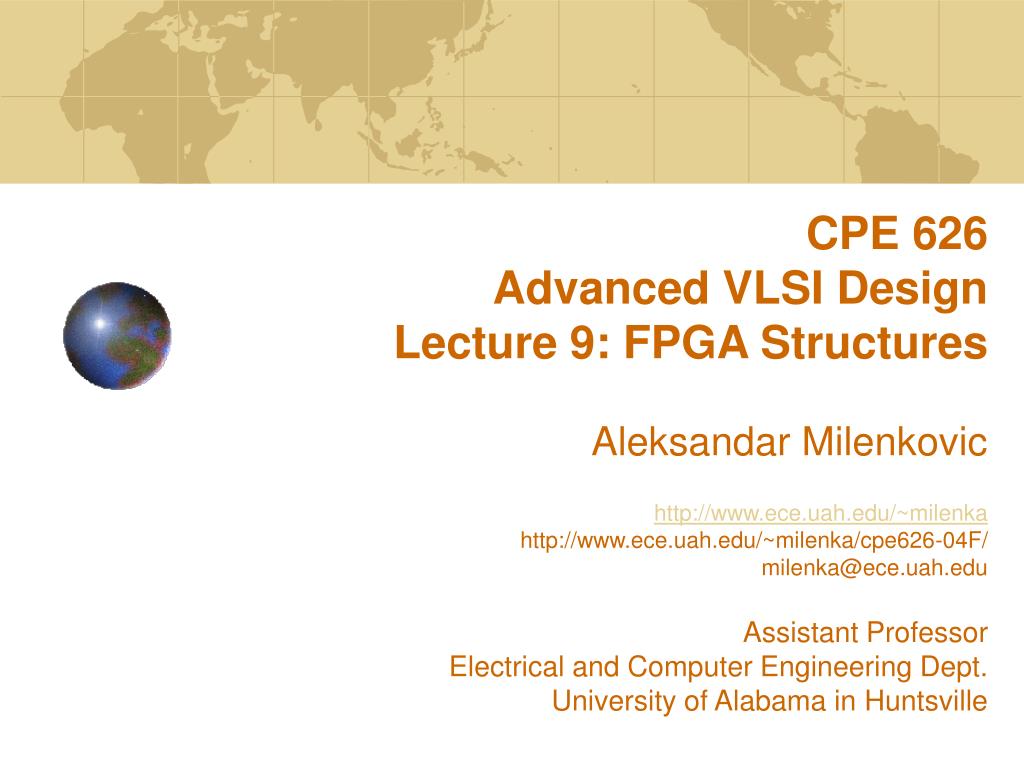 CPE 626
Advanced VLSI Design
Lecture 9: FPGA Structures

Aleksandar Milenkovic

http://www.ece.uah.edu/~milenka
http://www.ece.uah.edu/~milenka/cpe626-04F/
milenka@ece.uah.edu

Assistant Professor
Electrical and Computer Engineering Dept.
University of Alabama in Huntsville